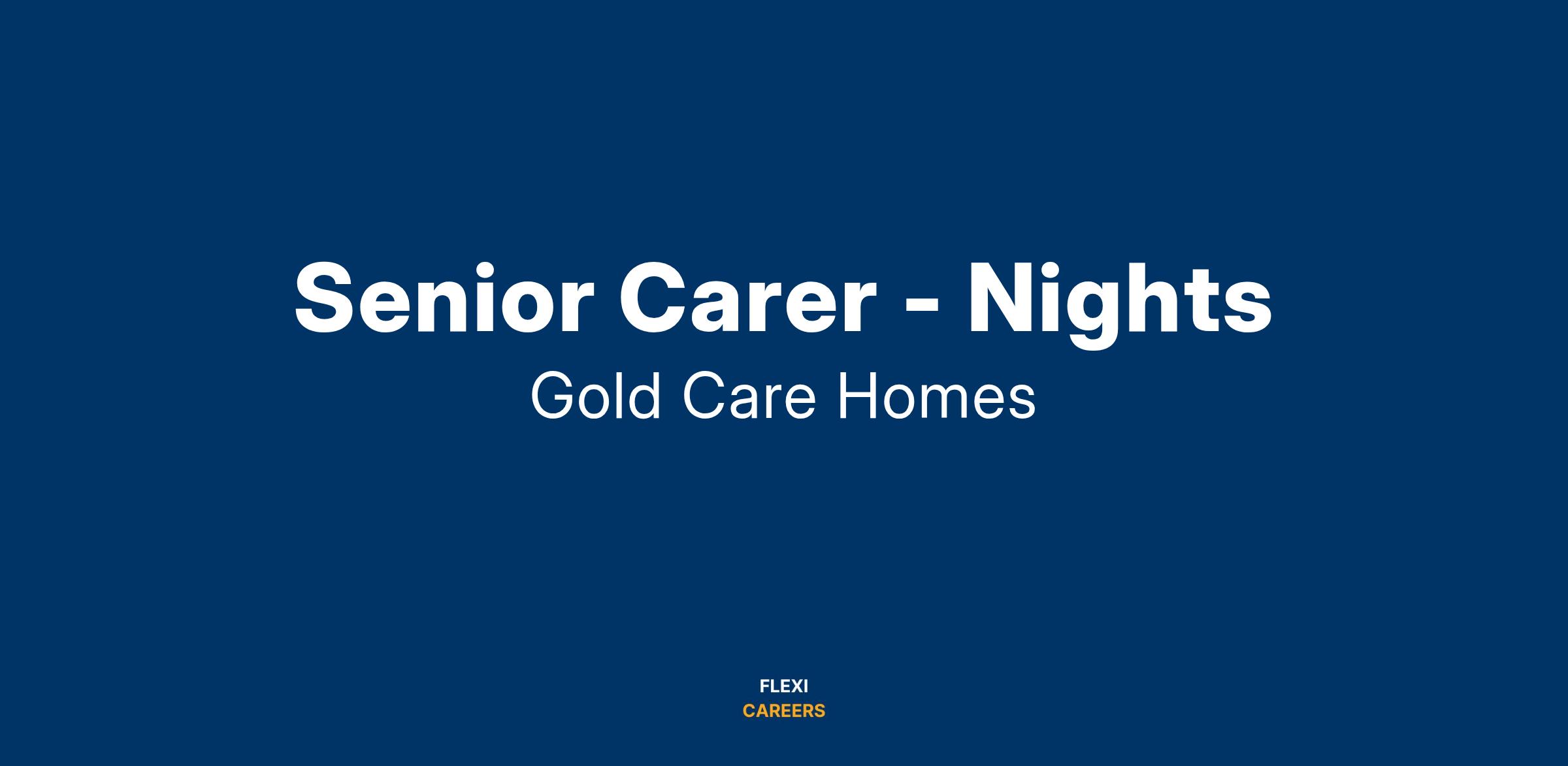 Senior Carer - Nights

Gold Care Homes

FLEXI
CAREERS